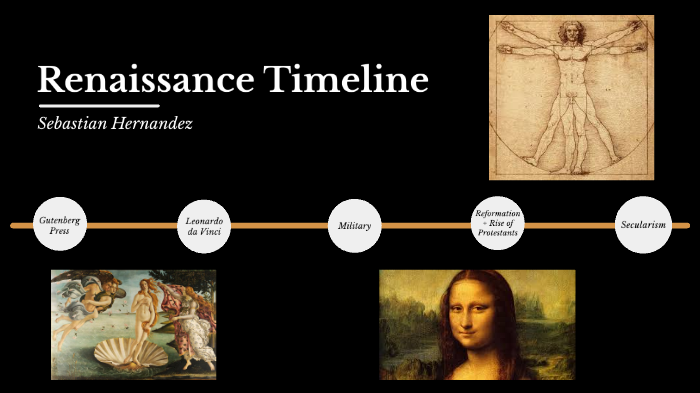 Renaissance Timeline

Sebastian Hernandez

Gutenberg Press

Leonardo da Vinci

Military

Reformation + Rise of Protestants

Secularism